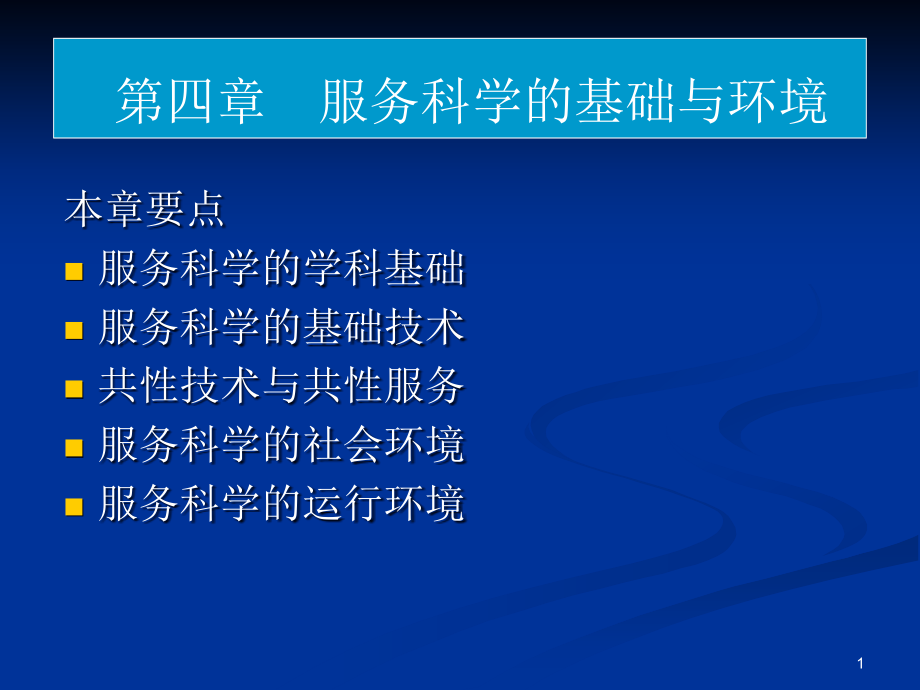 第四章　服务科学的基础与环境

本章要点

- 服务科学的学科基础
- 服务科学的基础技术
- 共性技术与共性服务
- 服务科学的社会环境
- 服务科学的运行环境

1